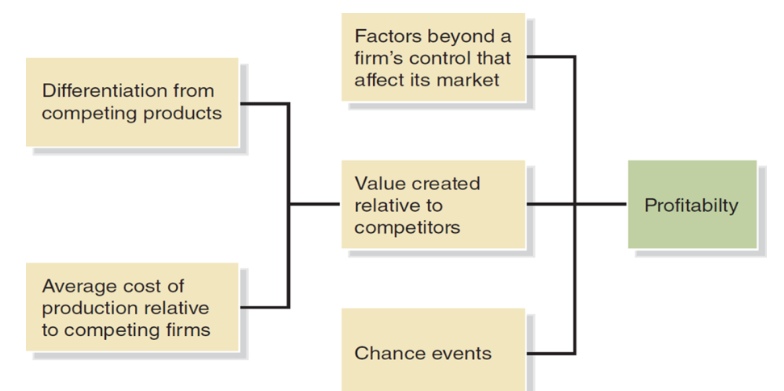 Differentiation from competing products

Average cost of production relative to competing firms

Factors beyond a firm's control that affect its market

Value created relative to competitors

Chance events

Profitabilty